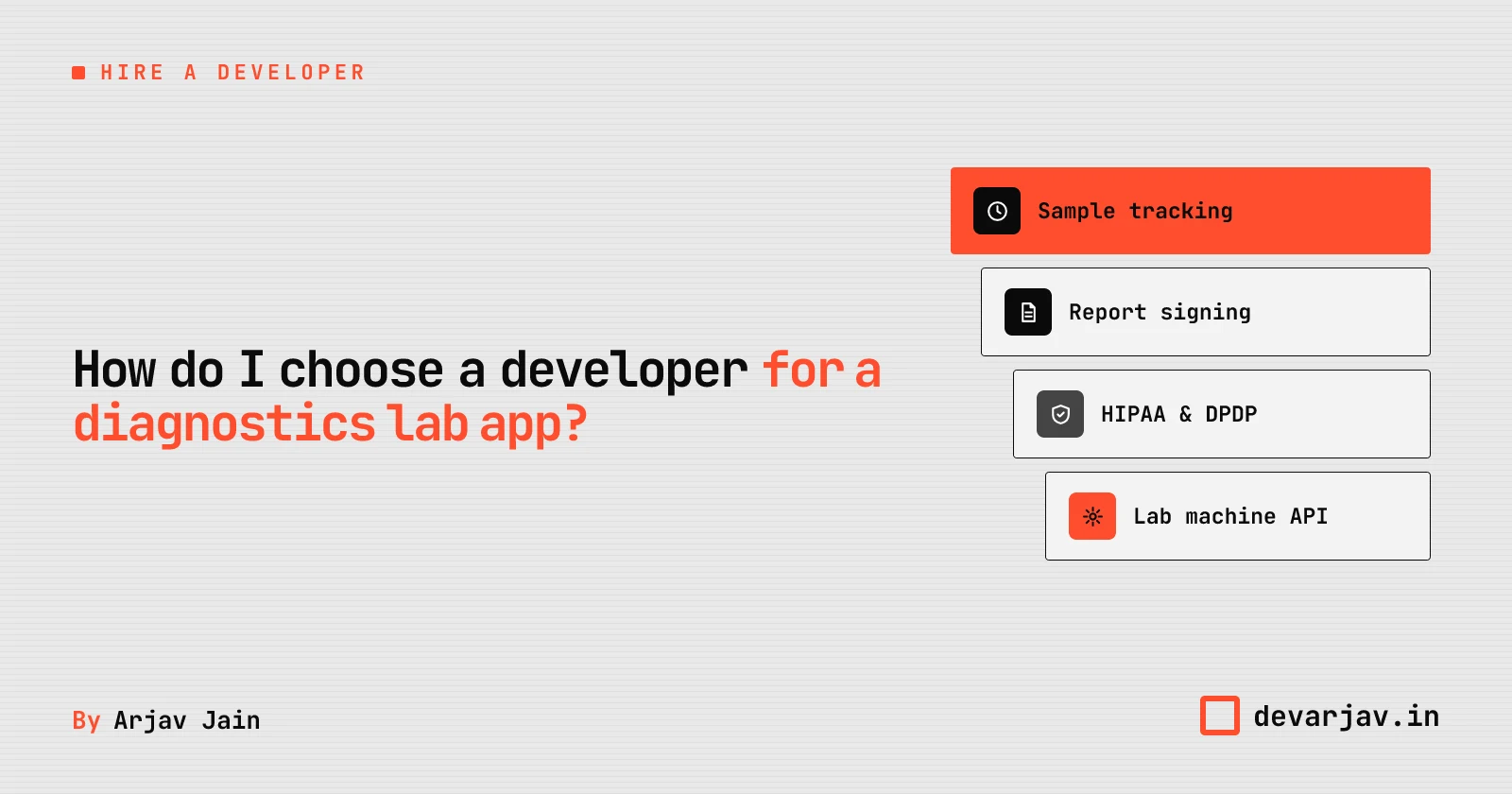 HIRE A DEVELOPER

How do I choose a developer for a diagnostics lab app?

Sample tracking

Report signing

HIPAA & DPDP

Lab machine API

By Arjav Jain

devarjav.in